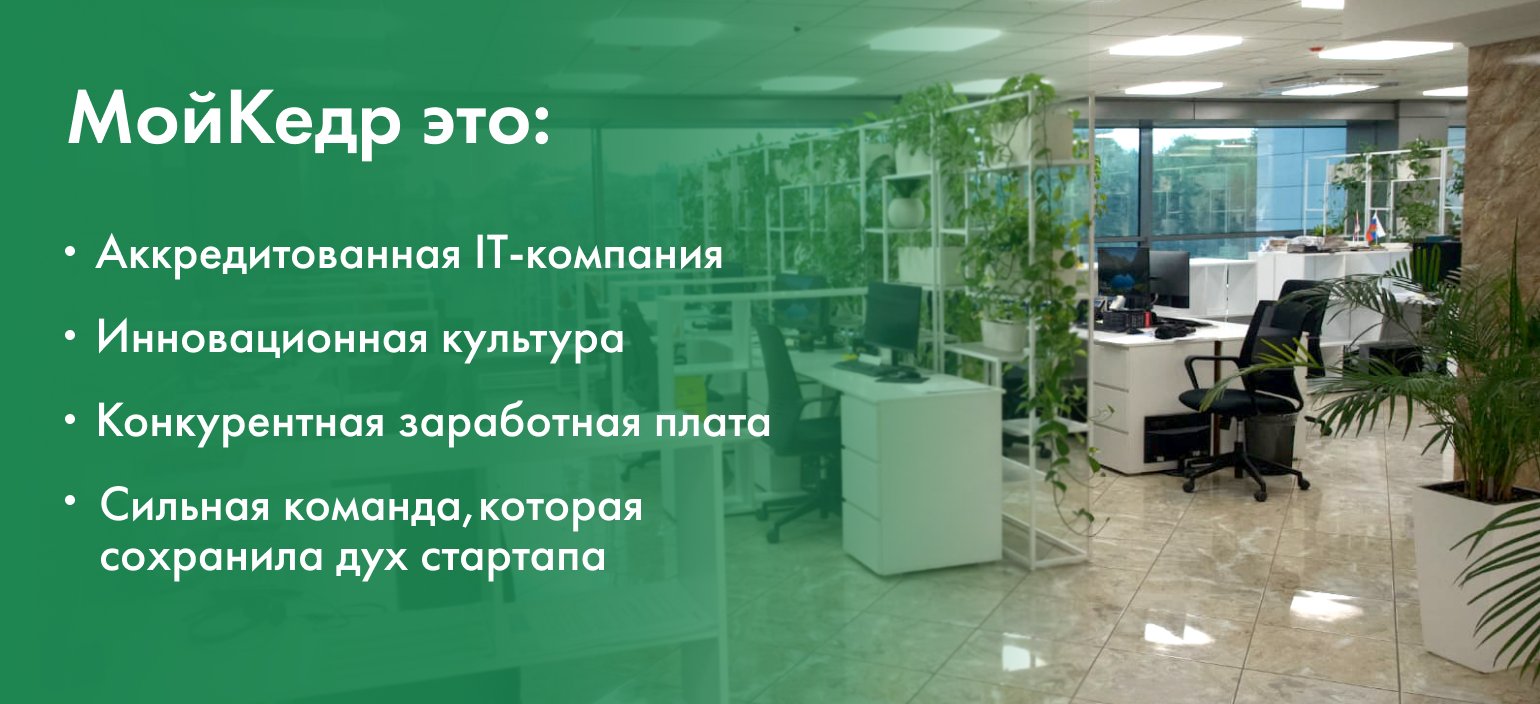 МойКедр это:

• Аккредитованная IT-компания

• Инновационная культура

• Конкурентная заработная плата

• Сильная команда, которая сохранила дух стартапа